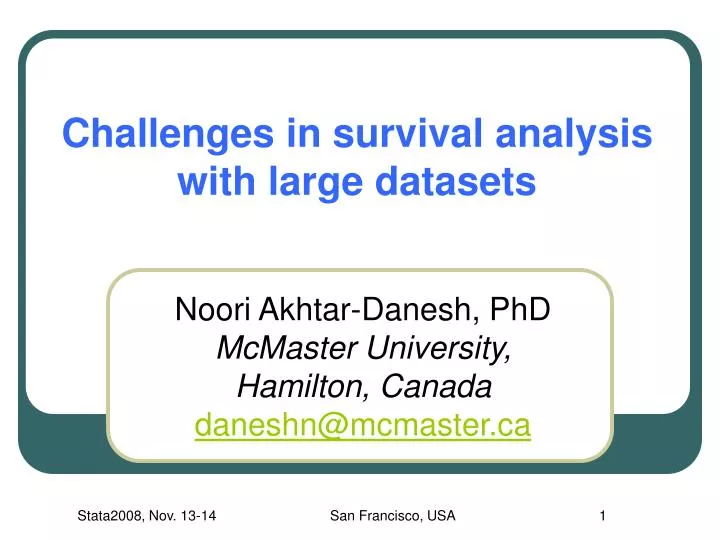 Challenges in survival analysis with large datasets

Noori Akhtar-Danesh, PhD
McMaster University, Hamilton, Canada
daneshn@mcmaster.ca

Stata2008, Nov. 13-14

San Francisco, USA

1